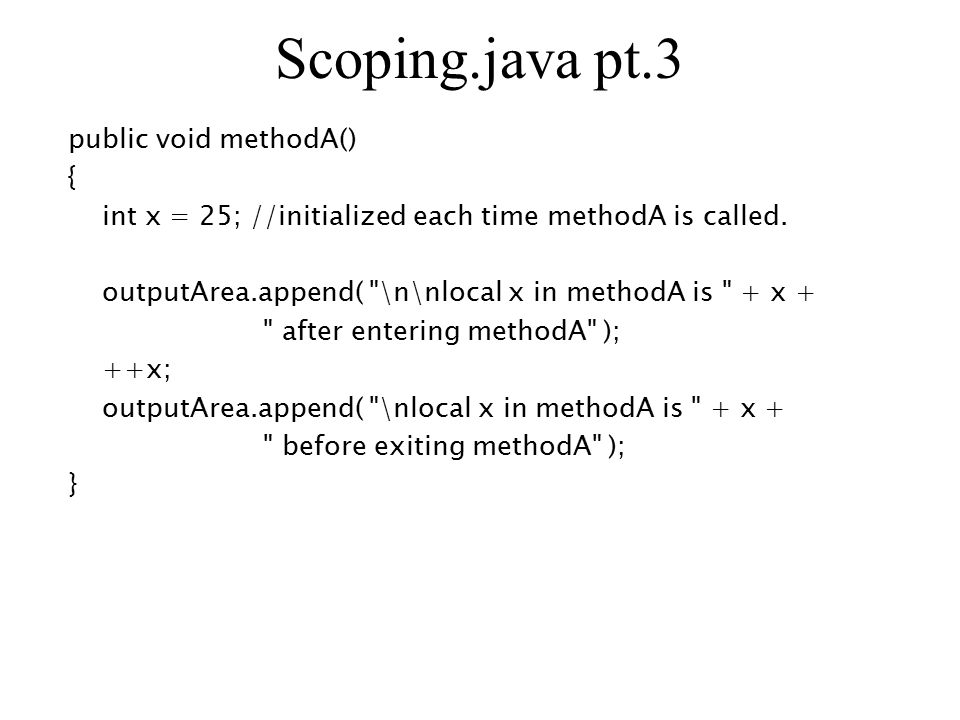 Scoping.java pt.3

public void methodA()
{
int x = 25; //initialized each time methodA is called.

outputArea.append( "\n\nlocal x in methodA is " + x +
" after entering methodA" );
++x;
outputArea.append( "\nlocal x in methodA is " + x +
" before exiting methodA" );
}